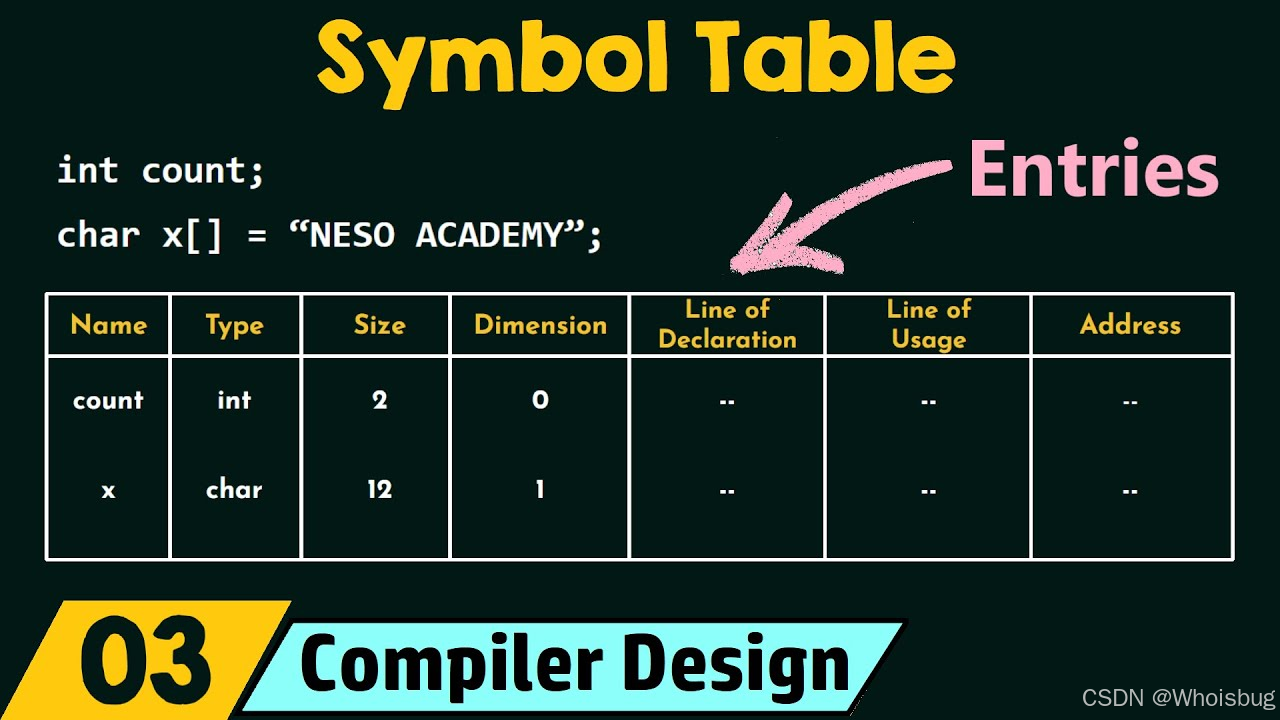 Symbol Table

int count;

char x[] = “NESO ACADEMY”;

Entries

| Name | Type | Size | Dimension | Line of Declaration | Line of Usage | Address |
|---|---|---|---|---|---|---|
| count | int | 2 | 0 | -- | -- | -- |
| x | char | 12 | 1 | -- | -- | -- |

03 Compiler Design

CSDN @Whoisbug